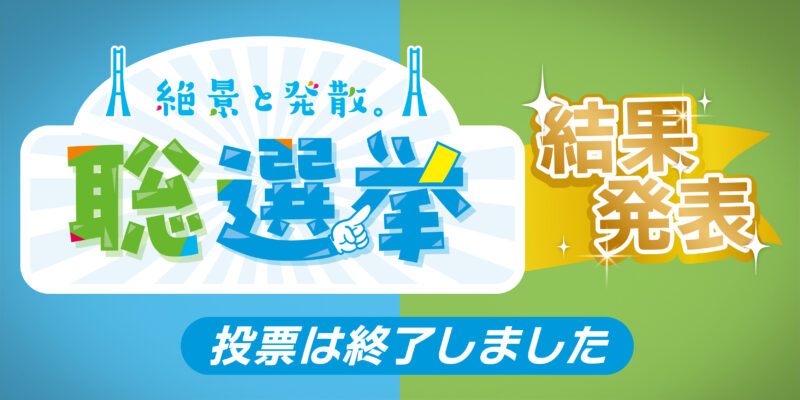 絶景と発散。
聡選挙

結果発表

投票は終了しました